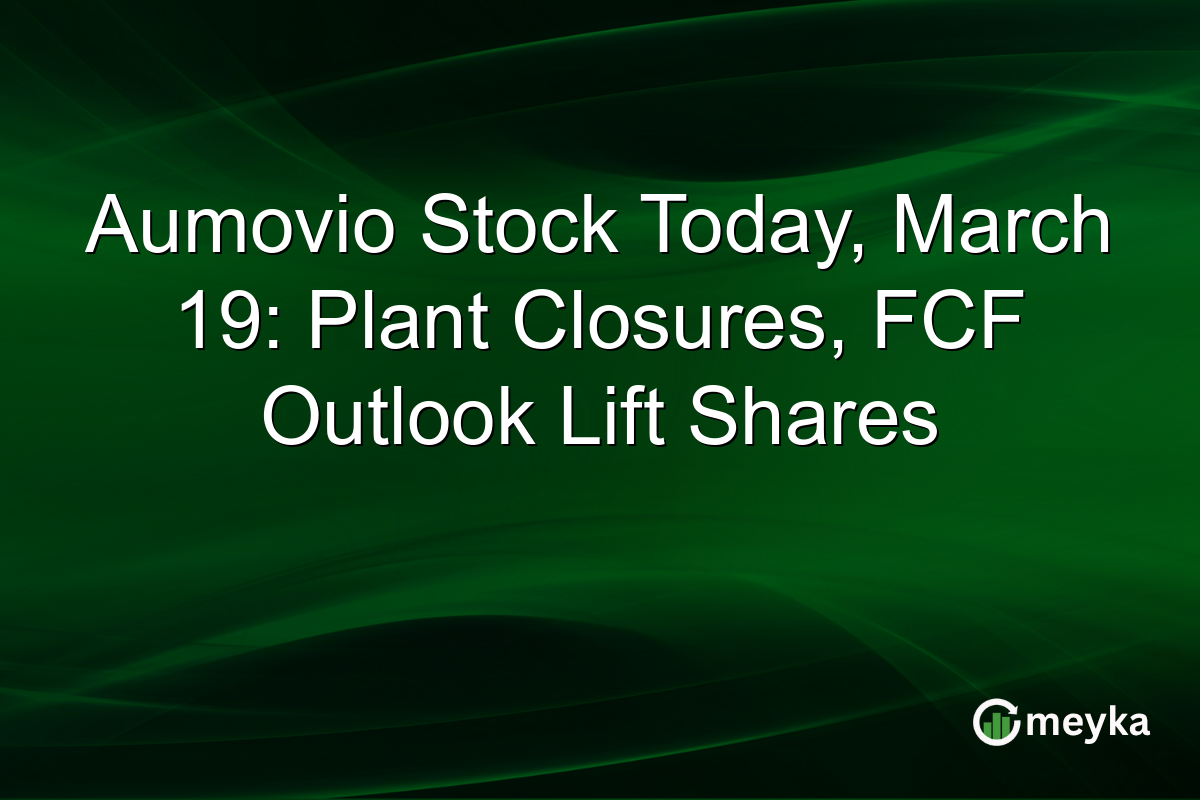 Aumovio Stock Today, March 19: Plant Closures, FCF Outlook Lift Shares

meyka